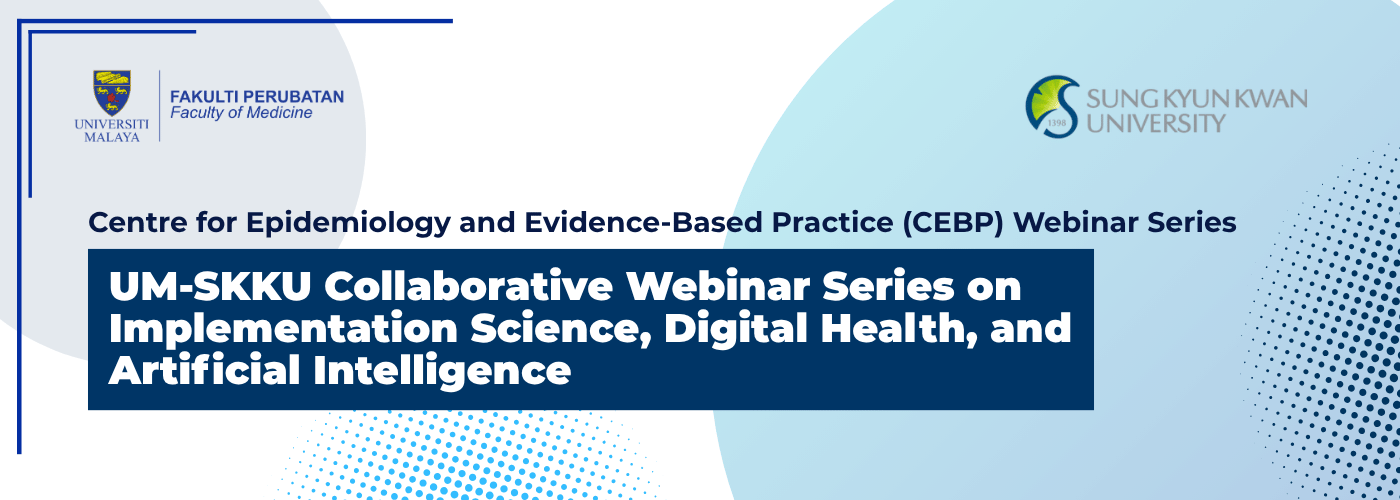 UNIVERSITI MALAYA

FAKULTI PERUBATAN
Faculty of Medicine

1398
SUNG KYUN KWAN UNIVERSITY

Centre for Epidemiology and Evidence-Based Practice (CEBP) Webinar Series

UM-SKKU Collaborative Webinar Series on Implementation Science, Digital Health, and Artificial Intelligence